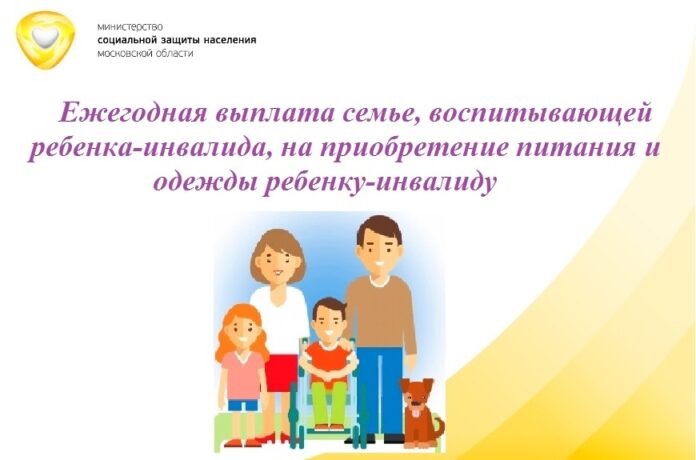 министерство
социальной защиты населения
московской области

Ежегодная выплата семье, воспитывающей ребенка-инвалида, на приобретение питания и одежды ребенку-инвалиду